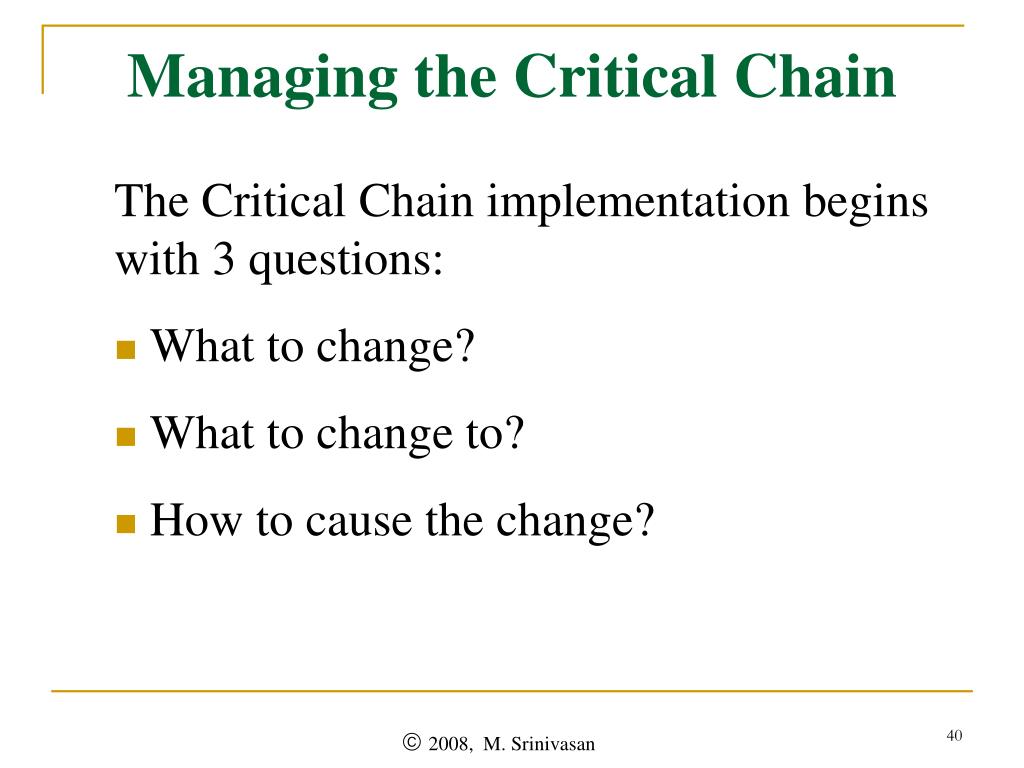 Managing the Critical Chain

The Critical Chain implementation begins with 3 questions:

What to change?

What to change to?

How to cause the change?

© 2008, M. Srinivasan

40